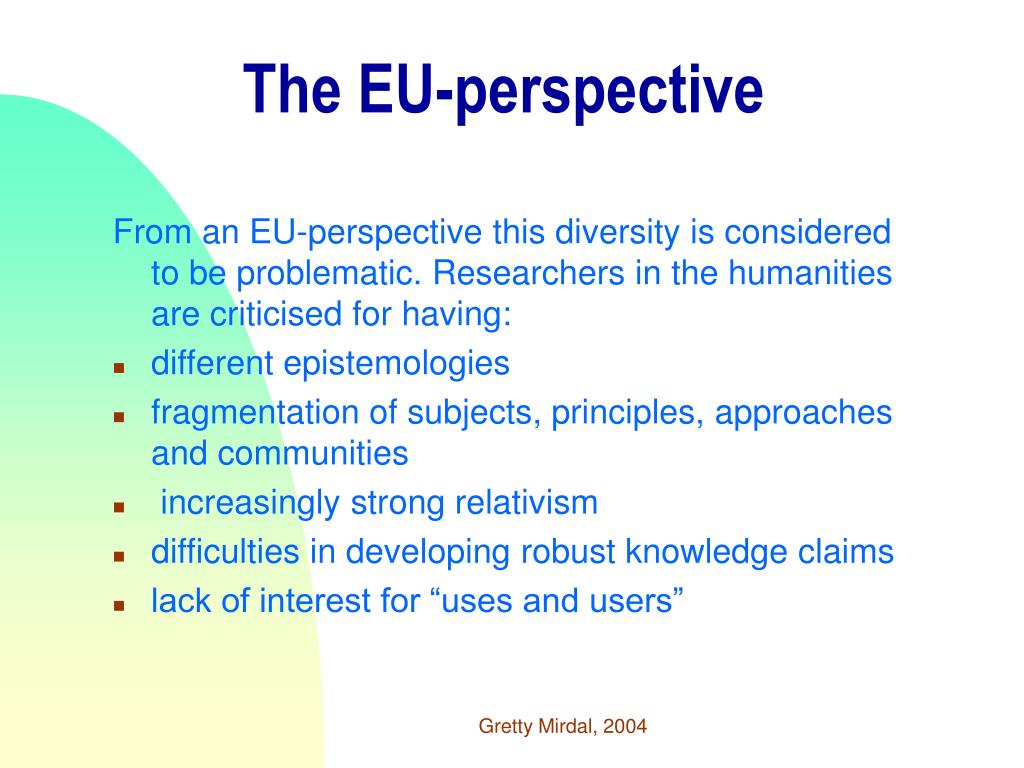 The EU-perspective

From an EU-perspective this diversity is considered to be problematic. Researchers in the humanities are criticised for having:

- different epistemologies
- fragmentation of subjects, principles, approaches and communities
- increasingly strong relativism
- difficulties in developing robust knowledge claims
- lack of interest for “uses and users”

Gretty Mirdal, 2004